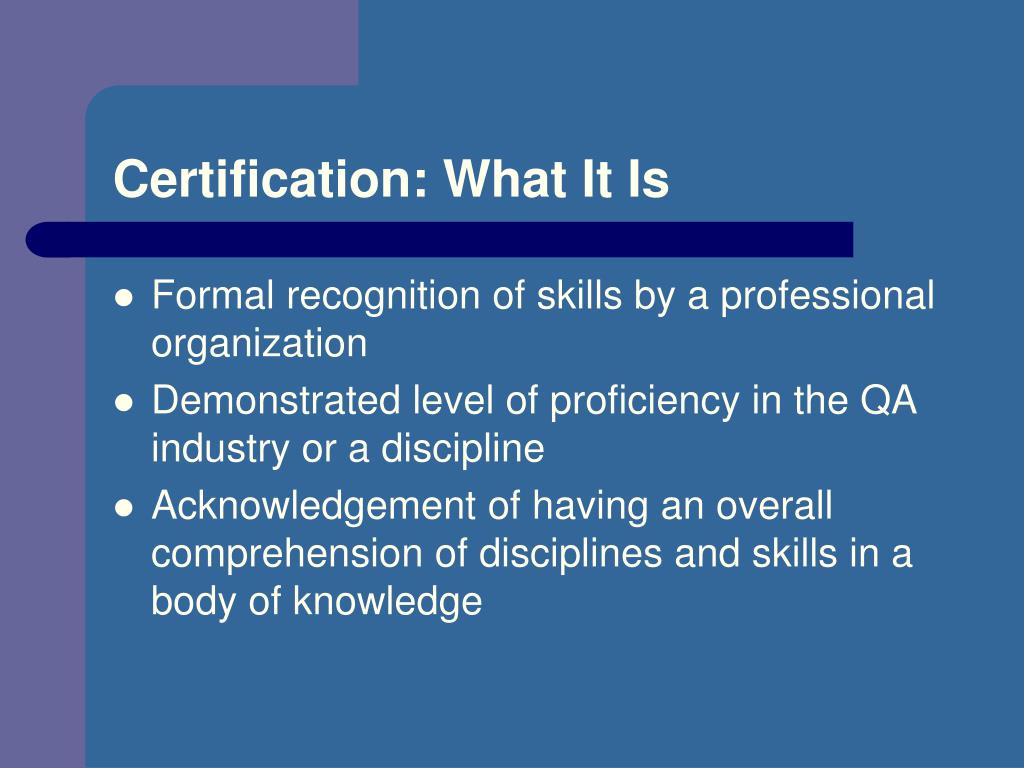 Certification: What It Is

- Formal recognition of skills by a professional organization
- Demonstrated level of proficiency in the QA industry or a discipline
- Acknowledgement of having an overall comprehension of disciplines and skills in a body of knowledge